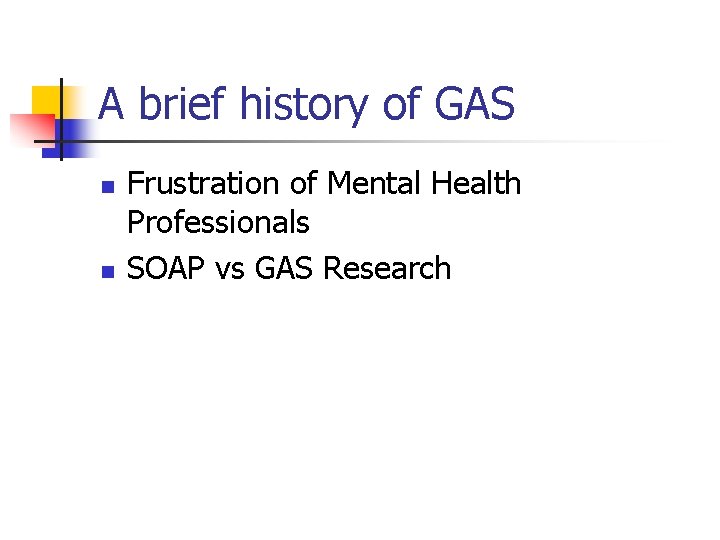 A brief history of GAS

- Frustration of Mental Health Professionals
- SOAP vs GAS Research